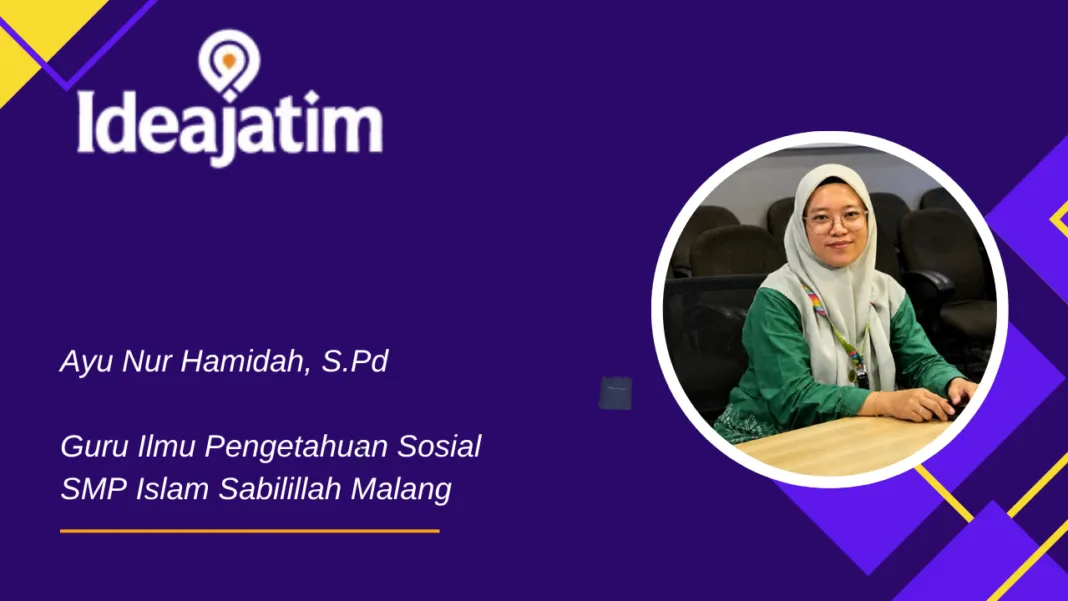 Ideajatim

Ayu Nur Hamidah, S.Pd

Guru Ilmu Pengetahuan Sosial SMP Islam Sabilillah Malang